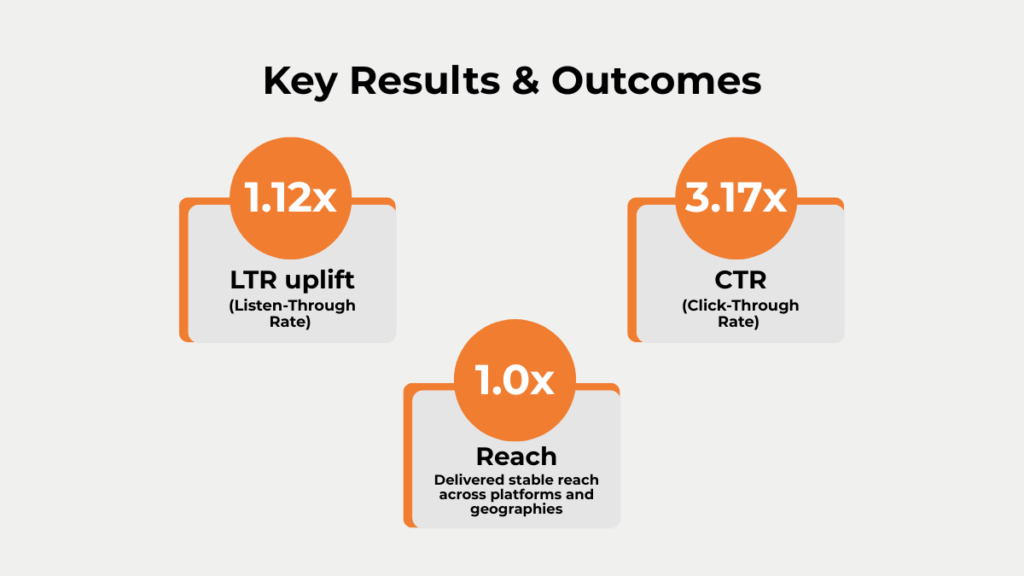 Key Results & Outcomes

1.12x

LTR uplift

(Listen-Through Rate)

3.17x

CTR

(Click-Through Rate)

1.0x

Reach

Delivered stable reach across platforms and geographies